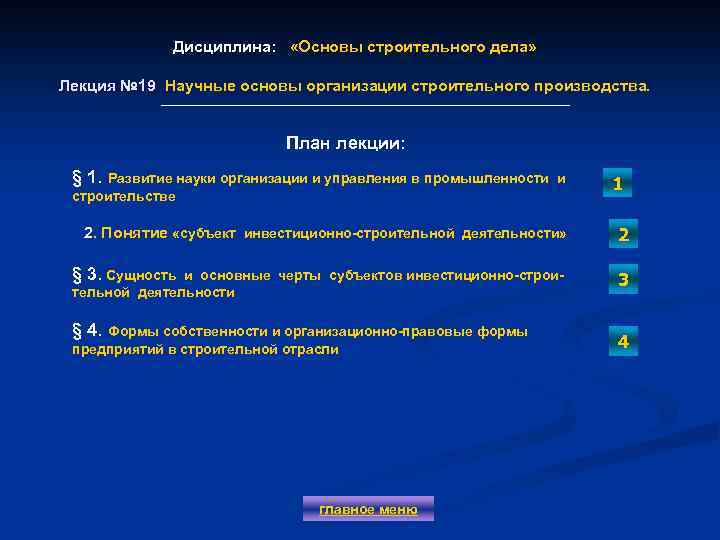 Дисциплина: «Основы строительного дела»

Лекция №19 Научные основы организации строительного производства.

План лекции:

§ 1. Развитие науки организации и управления в промышленности и строительстве

1

2. Понятие «субъект инвестиционно-строительной деятельности»

2

§ 3. Сущность и основные черты субъектов инвестиционно-строительной деятельности

3

§ 4. Формы собственности и организационно-правовые формы предприятий в строительной отрасли

4

главное меню